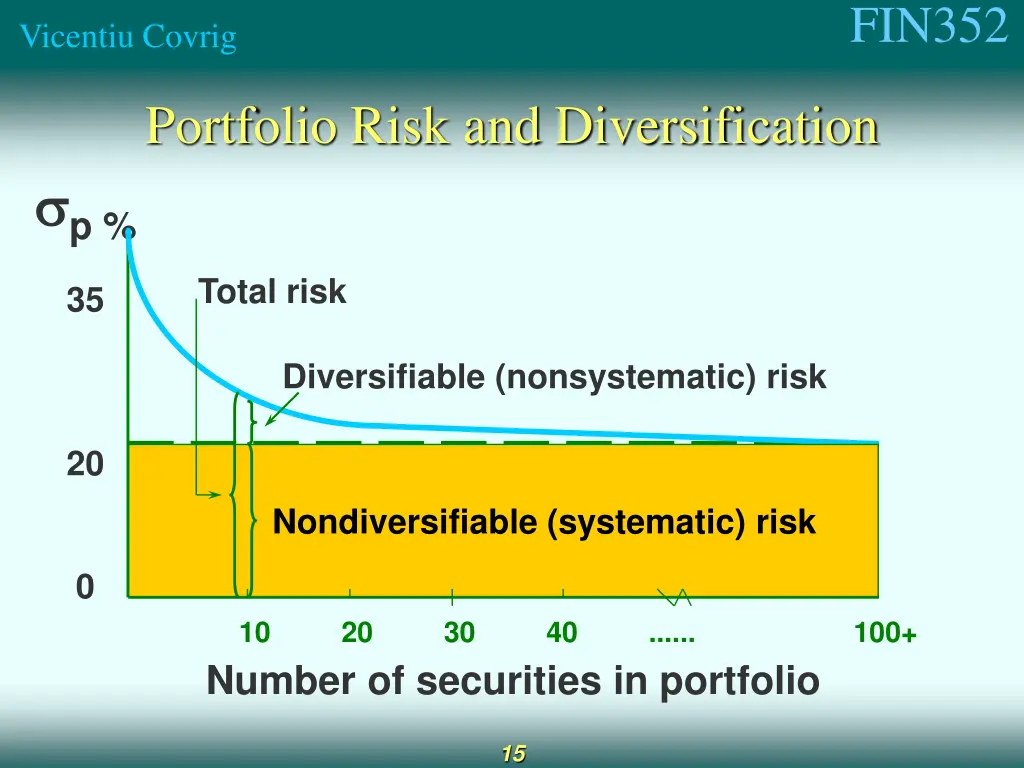 Vicentiu Covrig

FIN352

Portfolio Risk and Diversification

$\sigma_p$ %

35

Total risk

Diversifiable (nonsystematic) risk

20

Nondiversifiable (systematic) risk

0

10 20 30 40 ...... 100+

Number of securities in portfolio

15